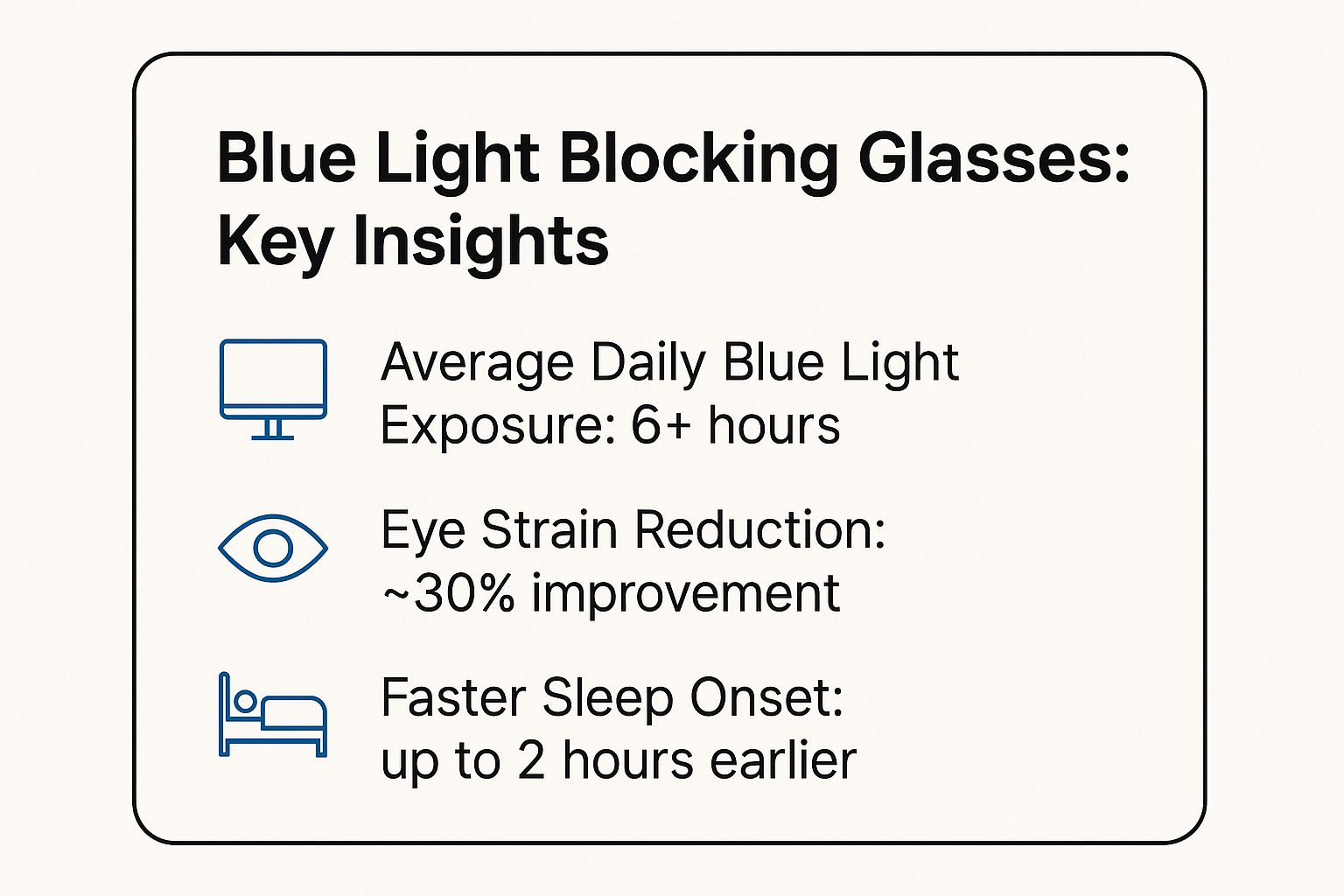 Blue Light Blocking Glasses: Key Insights

Average Daily Blue Light Exposure: 6+ hours

Eye Strain Reduction: ~30% improvement

Faster Sleep Onset: up to 2 hours earlier